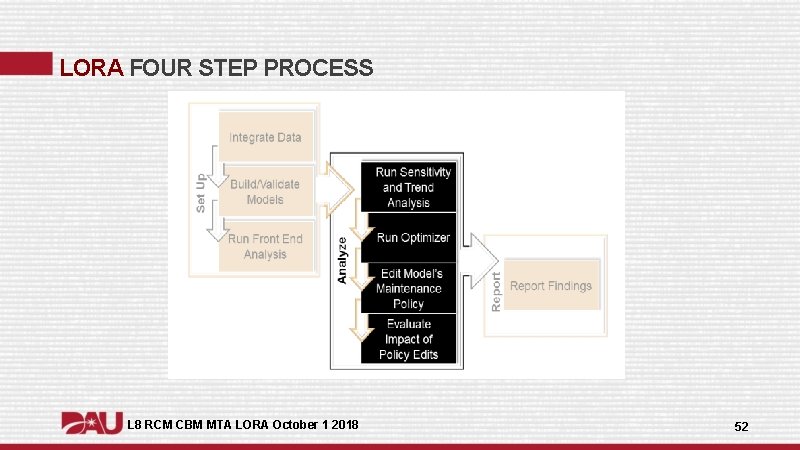 LORA FOUR STEP PROCESS

Set Up

Integrate Data

Build/Validate Models

Run Front End Analysis

Analyze

Run Sensitivity and Trend Analysis

Run Optimizer

Edit Model's Maintenance Policy

Evaluate Impact of Policy Edits

Report

Report Findings

DAU L8 RCM CBM MTA LORA October 1 2018

52